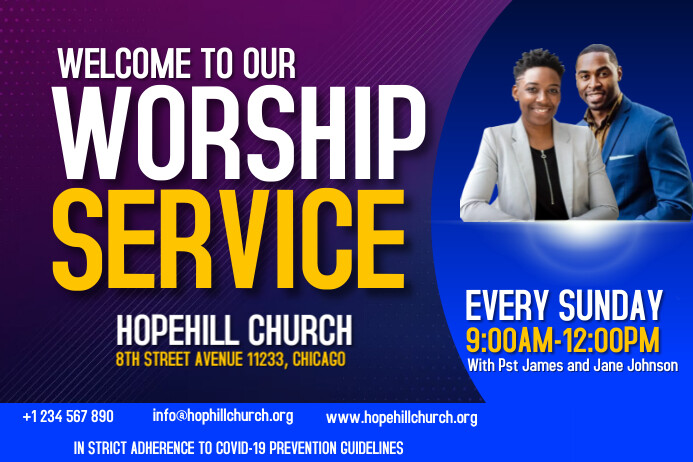 WELCOME TO OUR
WORSHIP
SERVICE

HOPEHILL CHURCH
8TH STREET AVENUE 11233, CHICAGO

EVERY SUNDAY
9:00AM-12:00PM
With Pst James and Jane Johnson

+1 234 567 890
info@hophillchurch.org
www.hopehillchurch.org

IN STRICT ADHERENCE TO COVID-19 PREVENTION GUIDELINES